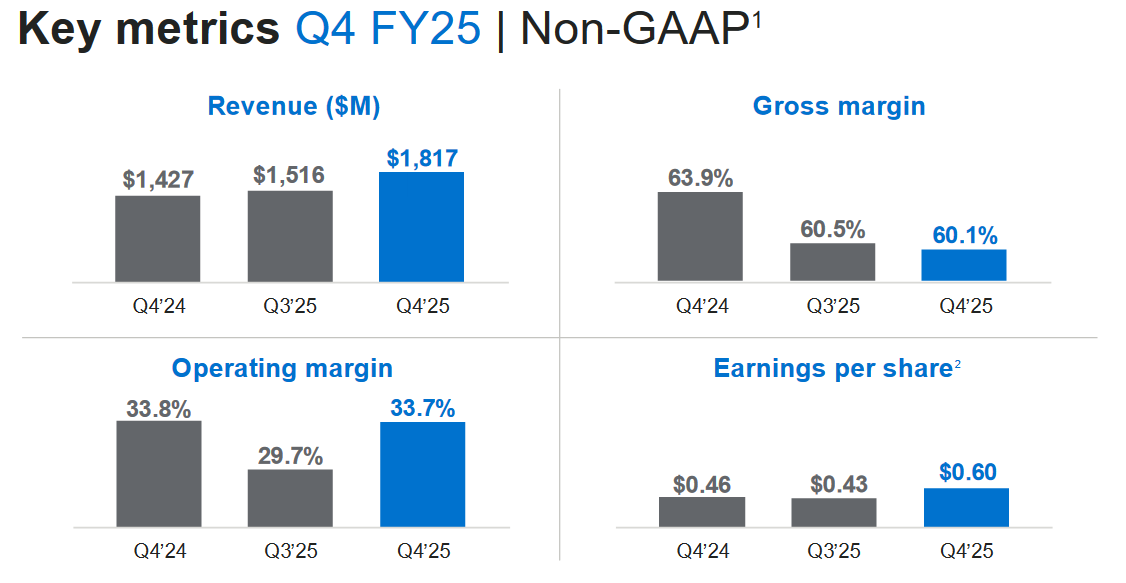 Key metrics Q4 FY25 | Non-GAAP$^1$

Revenue ($M)

$1,427
$1,516
$1,817
Q4'24
Q3'25
Q4'25

Gross margin

63.9%
60.5%
60.1%
Q4'24
Q3'25
Q4'25

Operating margin

33.8%
29.7%
33.7%
Q4'24
Q3'25
Q4'25

Earnings per share$^2$

$0.46
$0.43
$0.60
Q4'24
Q3'25
Q4'25